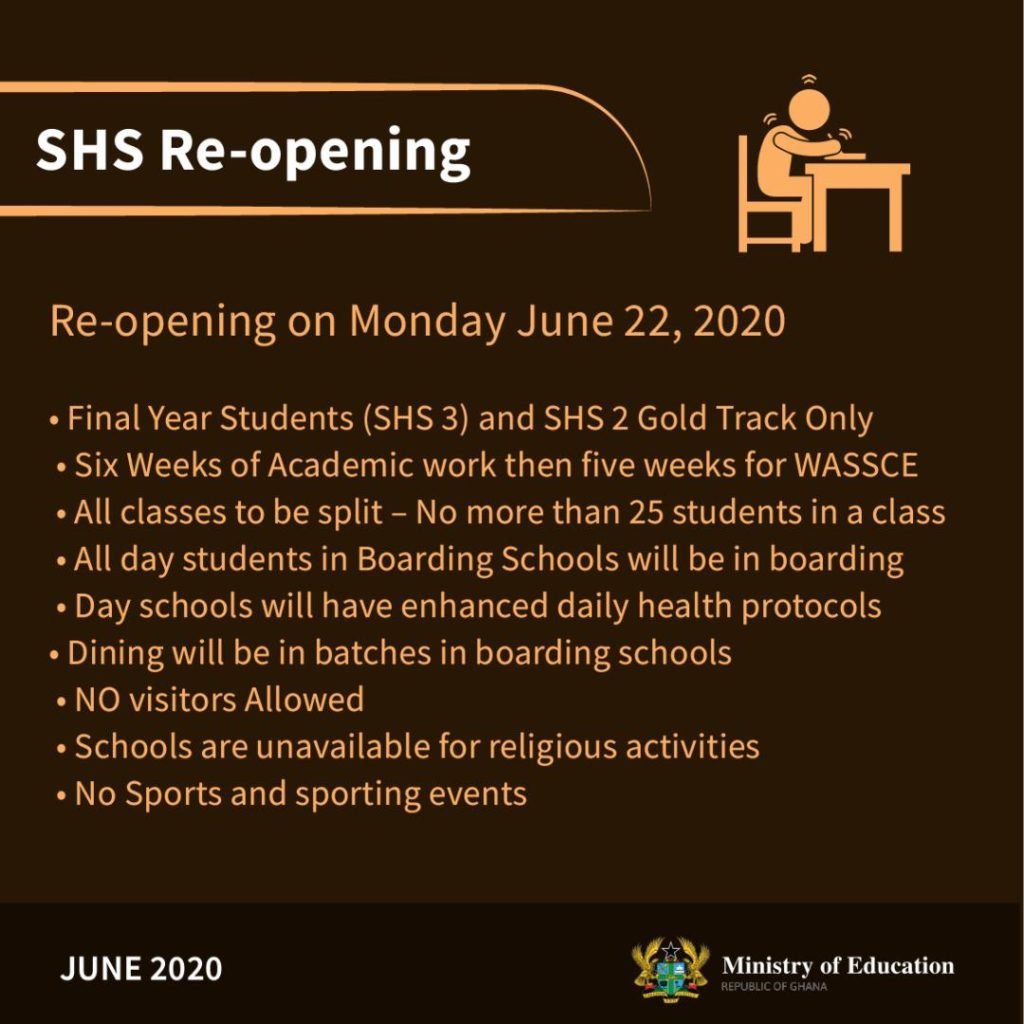 SHS Re-opening

Re-opening on Monday June 22, 2020

• Final Year Students (SHS 3) and SHS 2 Gold Track Only
• Six Weeks of Academic work then five weeks for WASSCE
• All classes to be split – No more than 25 students in a class
• All day students in Boarding Schools will be in boarding
• Day schools will have enhanced daily health protocols
• Dining will be in batches in boarding schools
• NO visitors Allowed
• Schools are unavailable for religious activities
• No Sports and sporting events

JUNE 2020

Ministry of Education
REPUBLIC OF GHANA